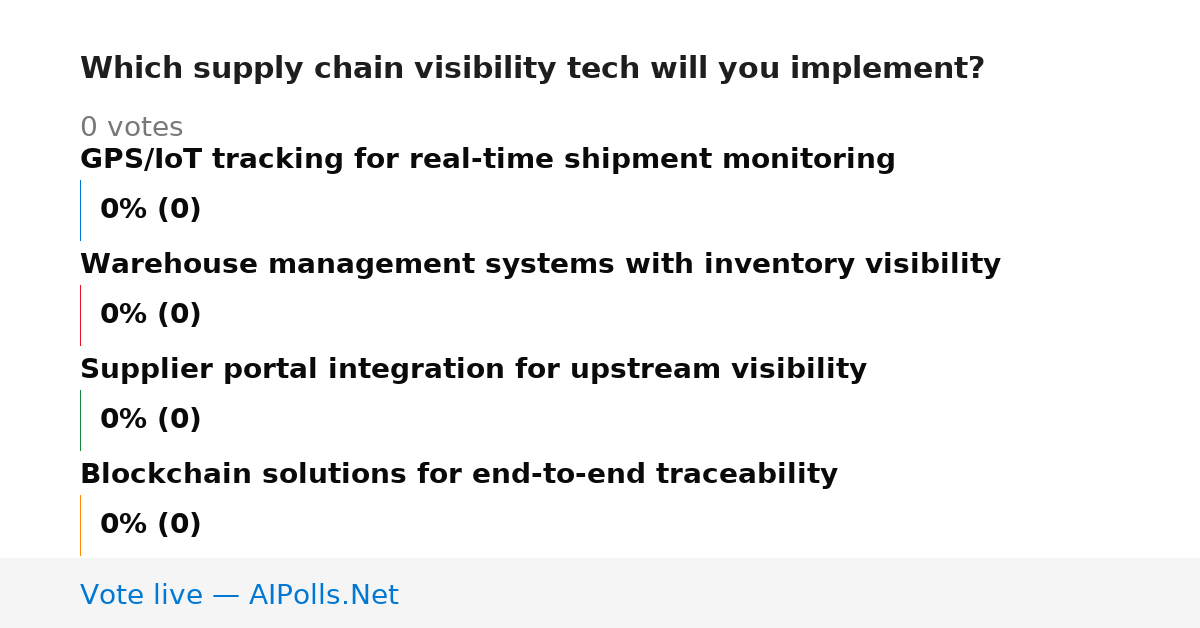 Which supply chain visibility tech will you implement?

0 votes

GPS/IoT tracking for real-time shipment monitoring

0% (0)

Warehouse management systems with inventory visibility

0% (0)

Supplier portal integration for upstream visibility

0% (0)

Blockchain solutions for end-to-end traceability

0% (0)

Vote live — AIPolls.Net